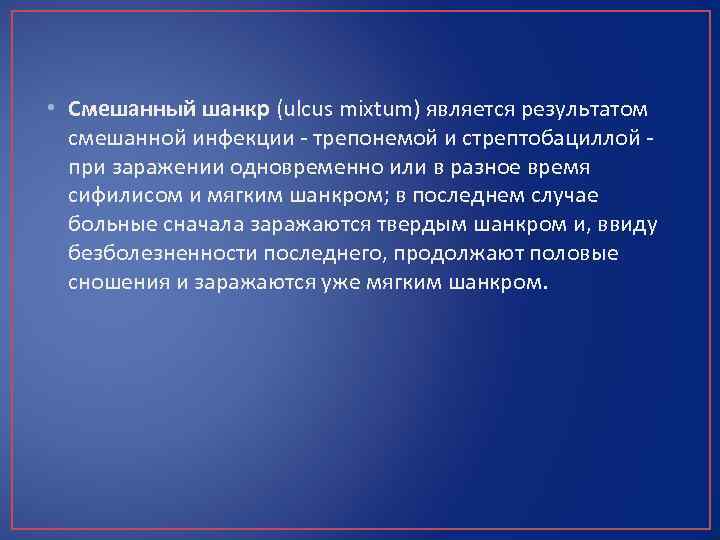 • Смешанный шанкр (ulcus mixtum) является результатом смешанной инфекции - трепонемой и стрептобациллой - при заражении одновременно или в разное время сифилисом и мягким шанкром; в последнем случае больные сначала заражаются твердым шанкром и, ввиду безболезненности последнего, продолжают половые сношения и заражаются уже мягким шанкром.